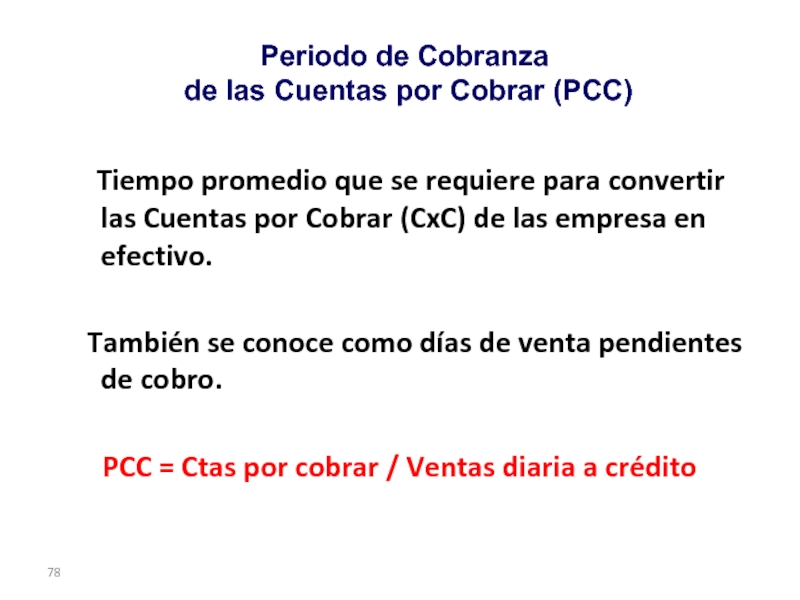 Periodo de Cobranza
de las Cuentas por Cobrar (PCC)

Tiempo promedio que se requiere para convertir las Cuentas por Cobrar (CxC) de las empresa en efectivo.

También se conoce como días de venta pendientes de cobro.

PCC = Ctas por cobrar / Ventas diaria a crédito

78